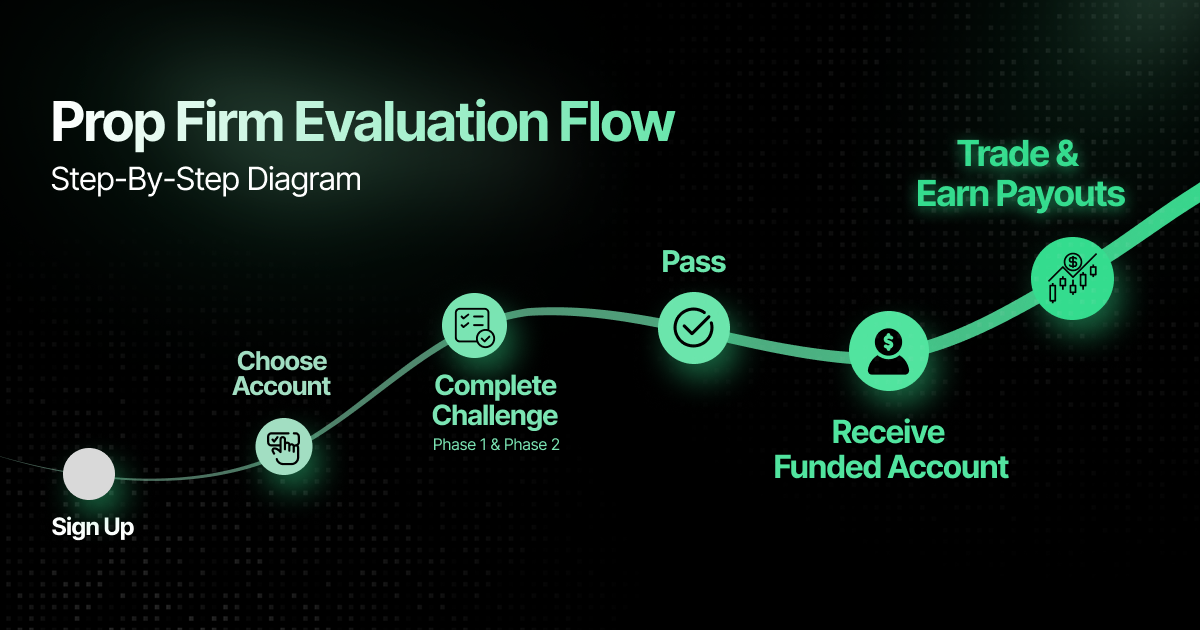 Prop Firm Evaluation Flow
Step-By-Step Diagram

Sign Up

Choose Account

Complete Challenge
Phase 1 & Phase 2

Pass

Receive Funded Account

Trade & Earn Payouts